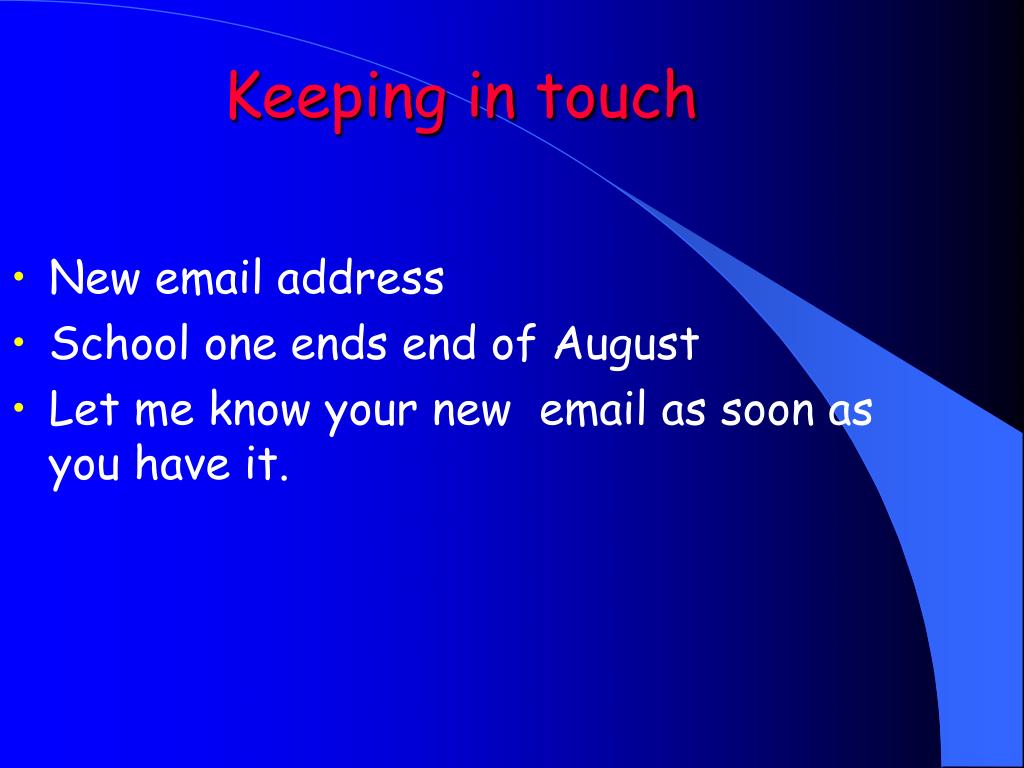 Keeping in touch

• New email address
• School one ends end of August
• Let me know your new email as soon as you have it.